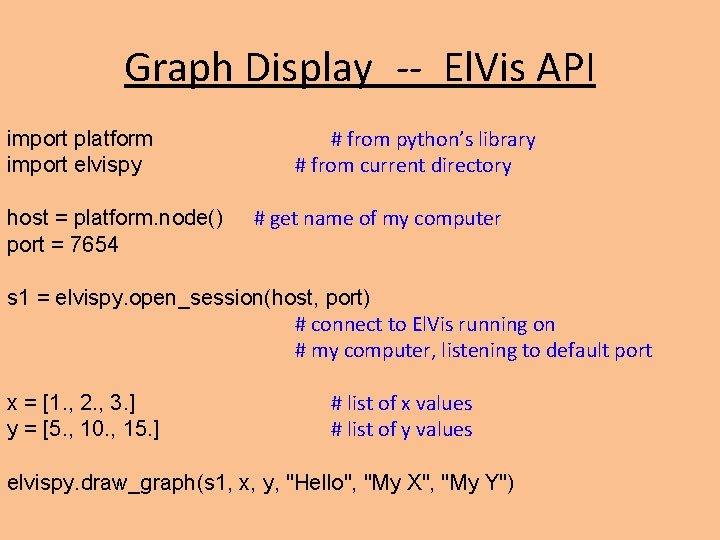 Graph Display -- ElVis API

import platform # from python's library
import elvispy # from current directory

host = platform.node() # get name of my computer
port = 7654

s1 = elvispy.open_session(host, port)
# connect to ElVis running on
# my computer, listening to default port

x = [1., 2., 3.] # list of x values
y = [5., 10., 15.] # list of y values

elvispy.draw_graph(s1, x, y, "Hello", "My X", "My Y")